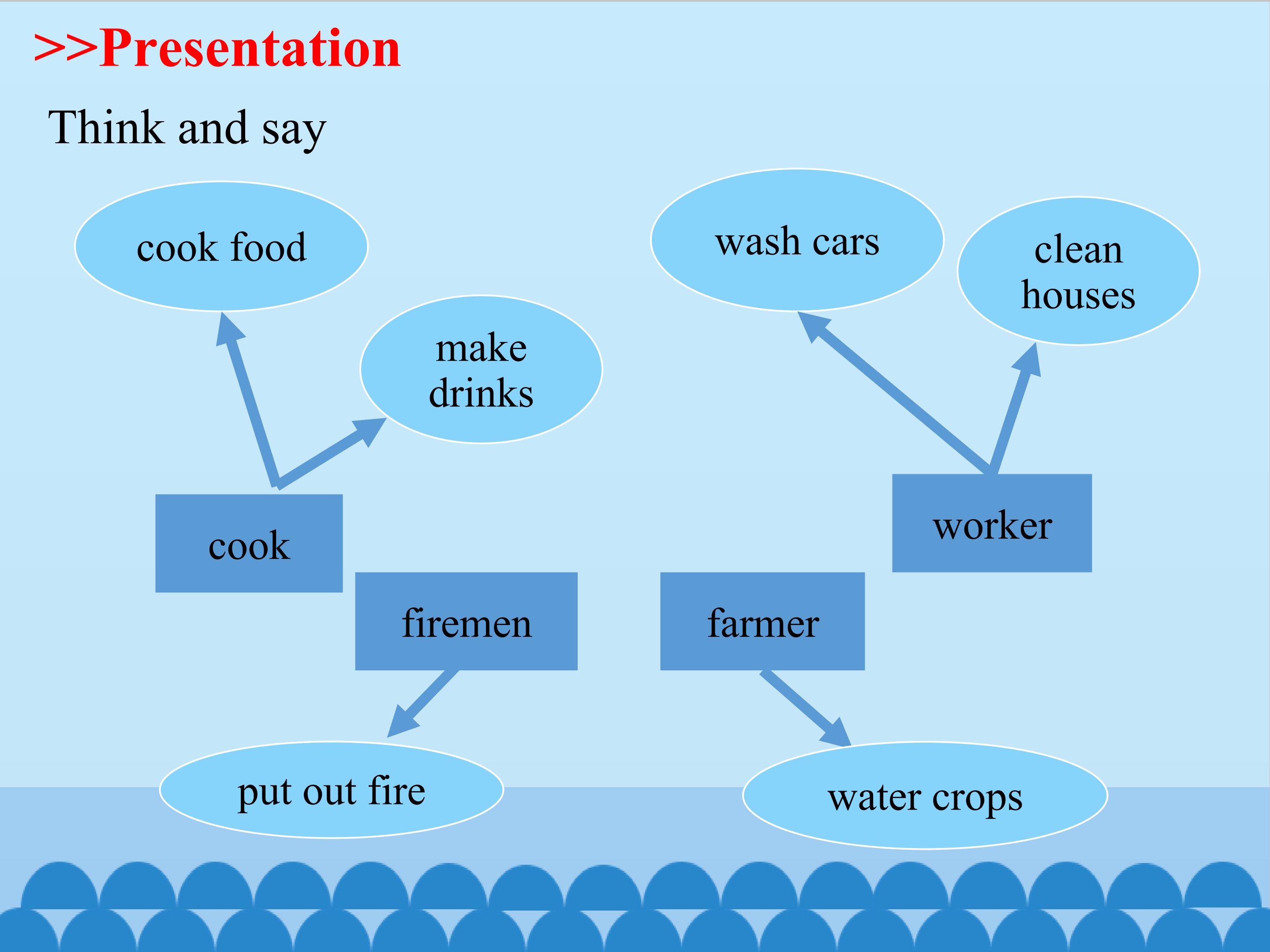 >>Presentation

Think and say

cook food

make drinks

wash cars

clean houses

cook

worker

firemen

farmer

put out fire

water crops